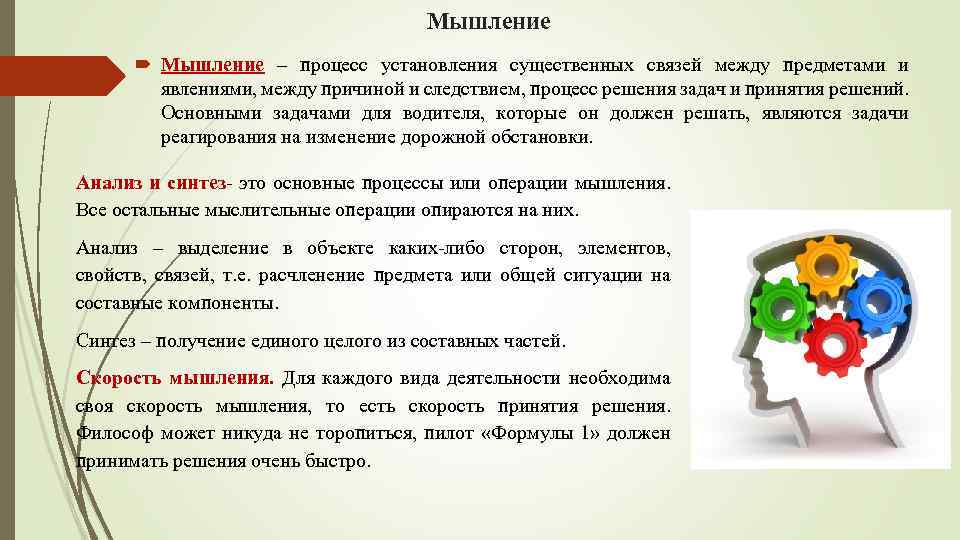 Мышление

Мышление – процесс установления существенных связей между предметами и явлениями, между причиной и следствием, процесс решения задач и принятия решений. Основными задачами для водителя, которые он должен решать, являются задачи реагирования на изменение дорожной обстановки.

Анализ и синтез- это основные процессы или операции мышления. Все остальные мыслительные операции опираются на них.

Анализ – выделение в объекте каких-либо сторон, элементов, свойств, связей, т.е. расчленение предмета или общей ситуации на составные компоненты.

Синтез – получение единого целого из составных частей.

Скорость мышления. Для каждого вида деятельности необходима своя скорость мышления, то есть скорость принятия решения. Философ может никуда не торопиться, пилот «Формулы 1» должен принимать решения очень быстро.